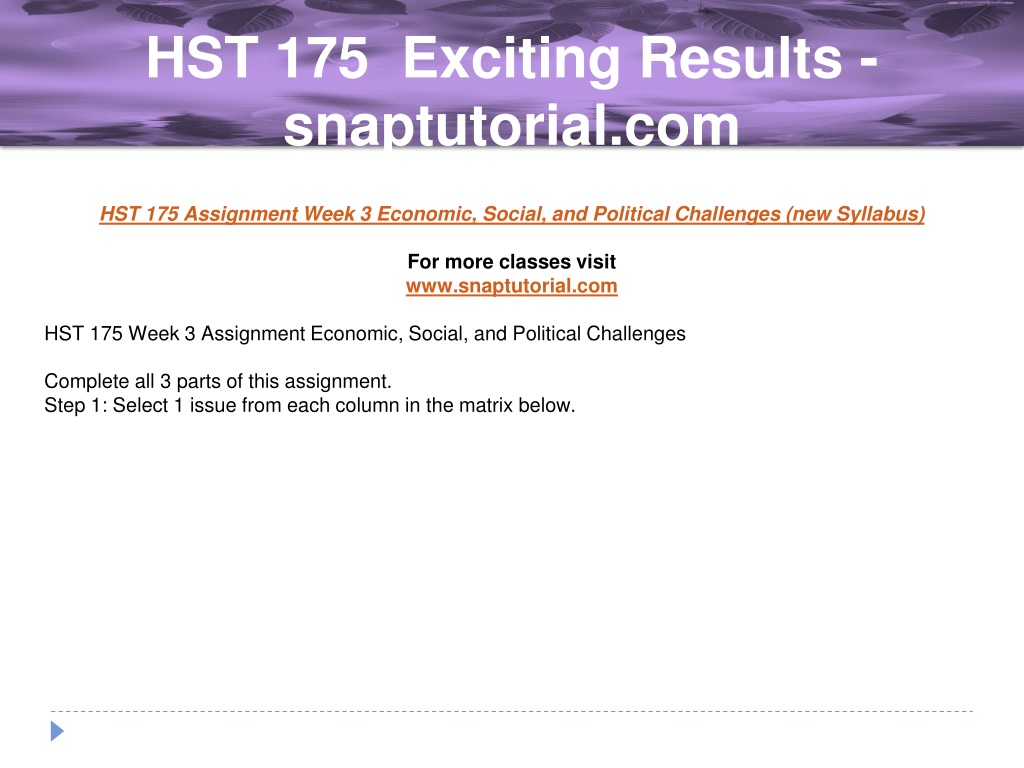 HST 175 Exciting Results - snaptutorial.com

HST 175 Assignment Week 3 Economic, Social, and Political Challenges (new Syllabus)

For more classes visit
www.snaptutorial.com

HST 175 Week 3 Assignment Economic, Social, and Political Challenges

Complete all 3 parts of this assignment.
Step 1: Select 1 issue from each column in the matrix below.